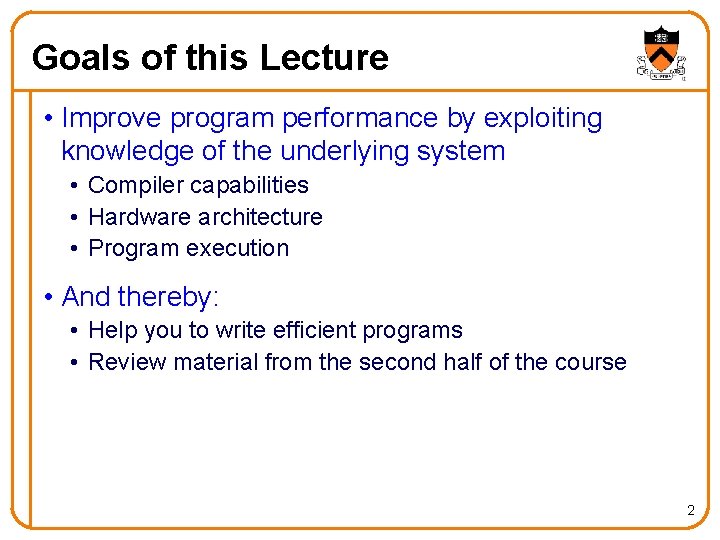 Goals of this Lecture

• Improve program performance by exploiting knowledge of the underlying system
  • Compiler capabilities
  • Hardware architecture
  • Program execution

• And thereby:
  • Help you to write efficient programs
  • Review material from the second half of the course

2